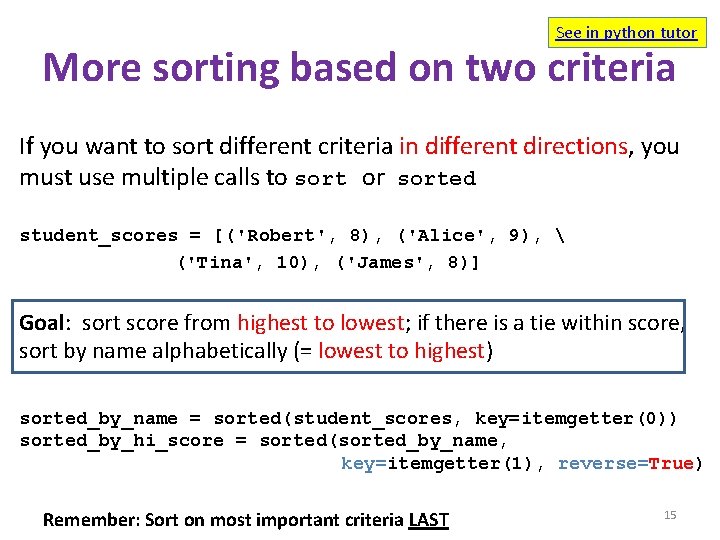 See in python tutor

More sorting based on two criteria

If you want to sort different criteria in different directions, you must use multiple calls to sort or sorted

student_scores = [('Robert', 8), ('Alice', 9), \
              ('Tina', 10), ('James', 8)]

Goal: sort score from highest to lowest; if there is a tie within score, sort by name alphabetically (= lowest to highest)

sorted_by_name = sorted(student_scores, key=itemgetter(0))
sorted_by_hi_score = sorted(sorted_by_name,
                        key=itemgetter(1), reverse=True)

Remember: Sort on most important criteria LAST

15